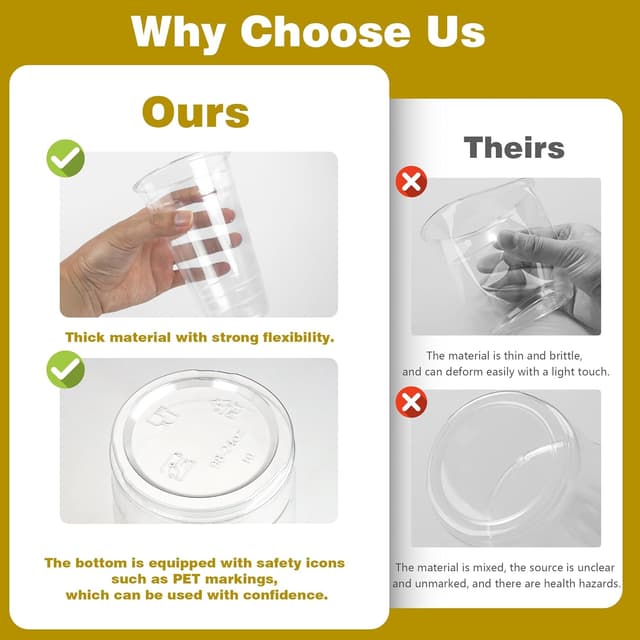 Why Choose Us

Ours

Thick material with strong flexibility.

The bottom is equipped with safety icons such as PET markings, which can be used with confidence.

Theirs

The material is thin and brittle, and can deform easily with a light touch.

The material is mixed, the source is unclear and unmarked, and there are health hazards.